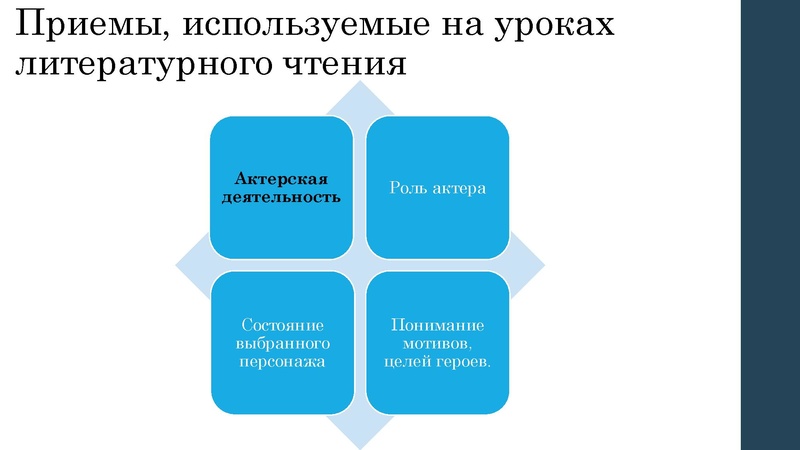 Приемы, используемые на уроках литературного чтения

Актерская деятельность

Роль актера

Состояние выбранного персонажа

Понимание мотивов, целей героев.